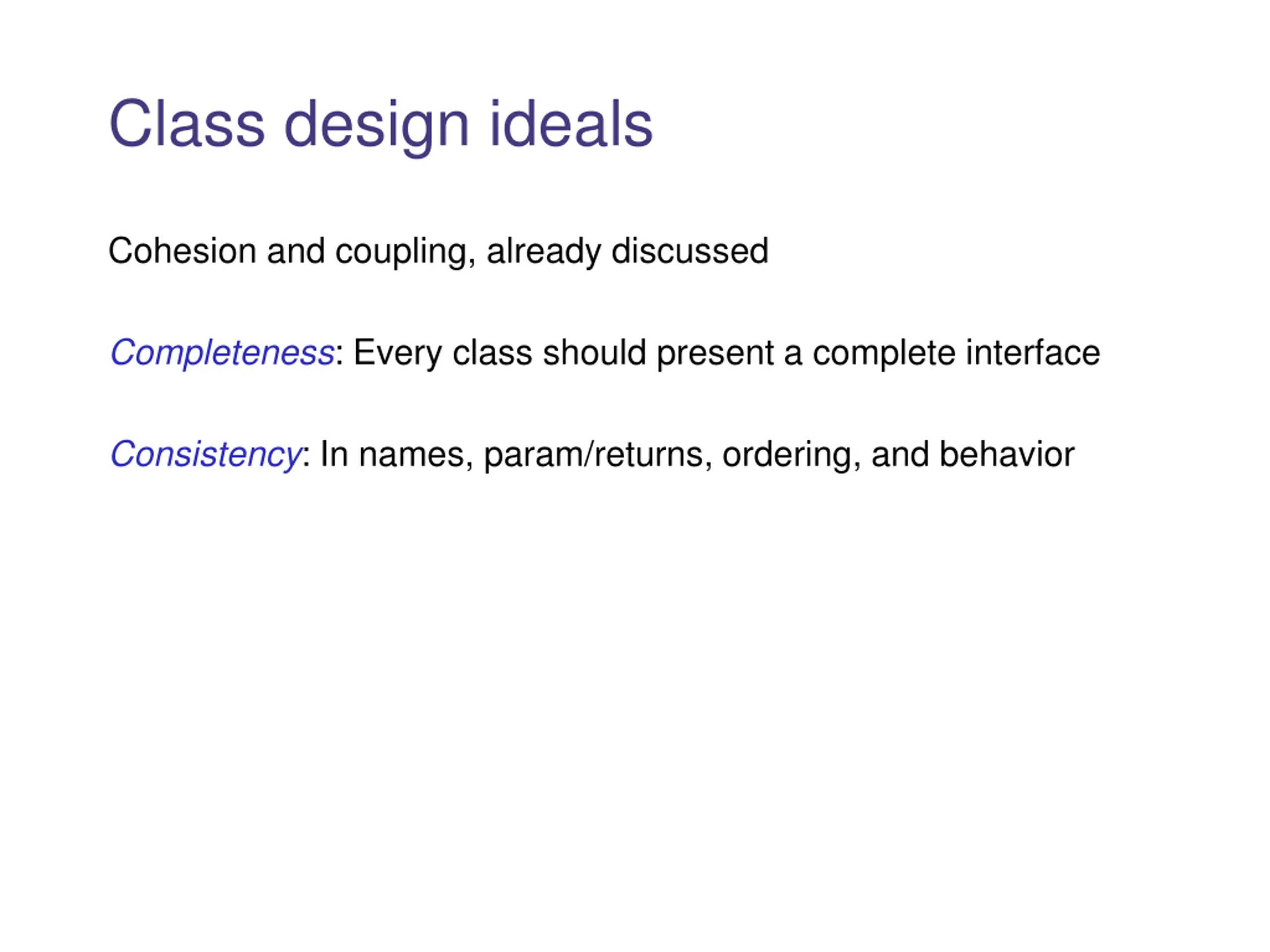 Class design ideals

Cohesion and coupling, already discussed

Completeness: Every class should present a complete interface

Consistency: In names, param/returns, ordering, and behavior